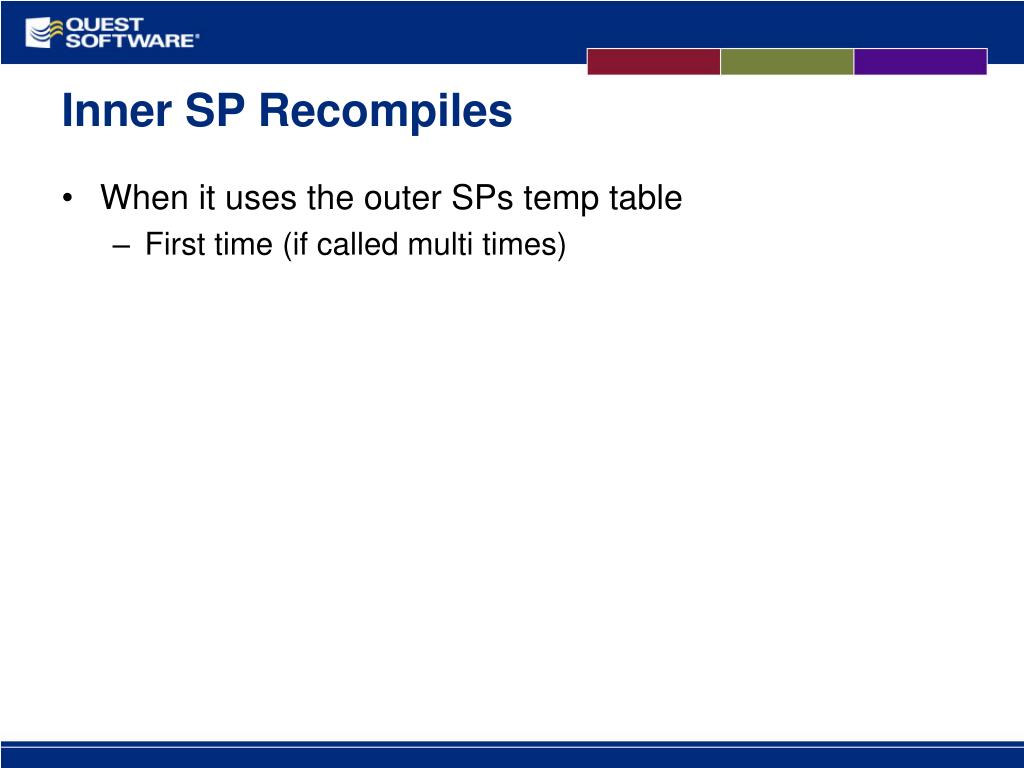 QUEST SOFTWARE®

Inner SP Recompiles

• When it uses the outer SPs temp table
– First time (if called multi times)